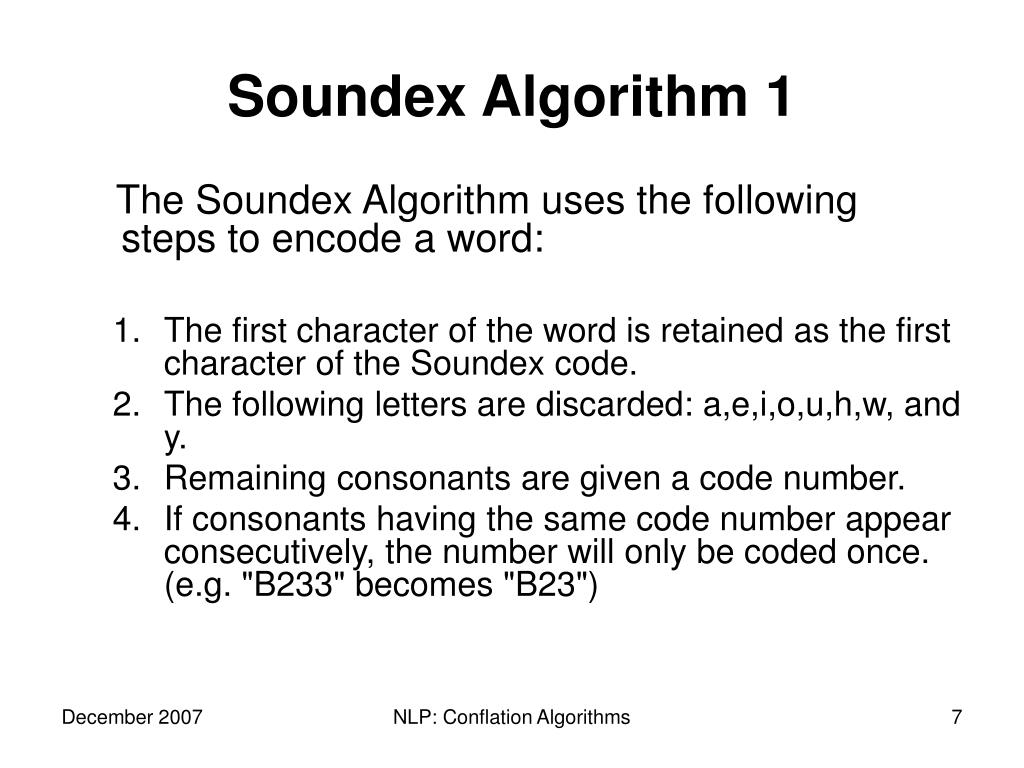 Soundex Algorithm 1

The Soundex Algorithm uses the following steps to encode a word:

1. The first character of the word is retained as the first character of the Soundex code.
2. The following letters are discarded: a,e,i,o,u,h,w, and y.
3. Remaining consonants are given a code number.
4. If consonants having the same code number appear consecutively, the number will only be coded once. (e.g. "B233" becomes "B23")

December 2007

NLP: Conflation Algorithms

7